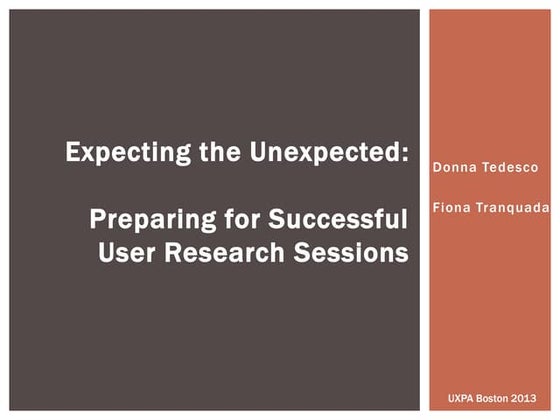 Expecting the Unexpected:

Preparing for Successful User Research Sessions

Donna Tedesco

Fiona Tranquada

UXPA Boston 2013